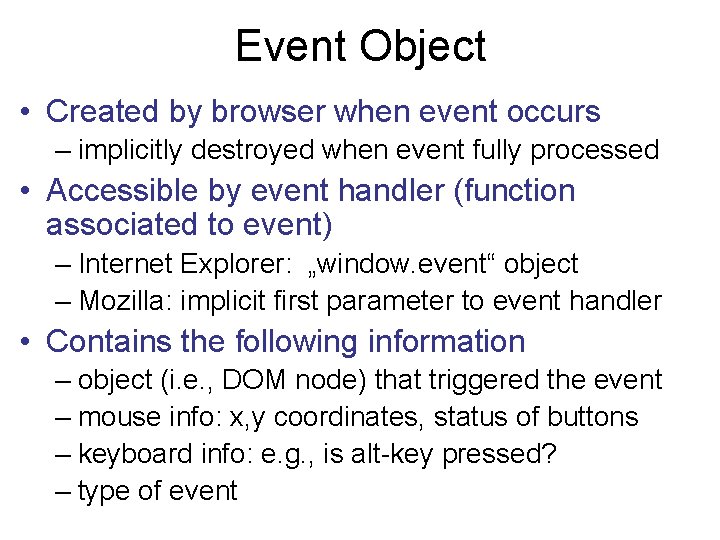 Event Object

• Created by browser when event occurs
– implicitly destroyed when event fully processed

• Accessible by event handler (function associated to event)
– Internet Explorer: „window.event“ object
– Mozilla: implicit first parameter to event handler

• Contains the following information
– object (i.e., DOM node) that triggered the event
– mouse info: x,y coordinates, status of buttons
– keyboard info: e.g., is alt-key pressed?
– type of event